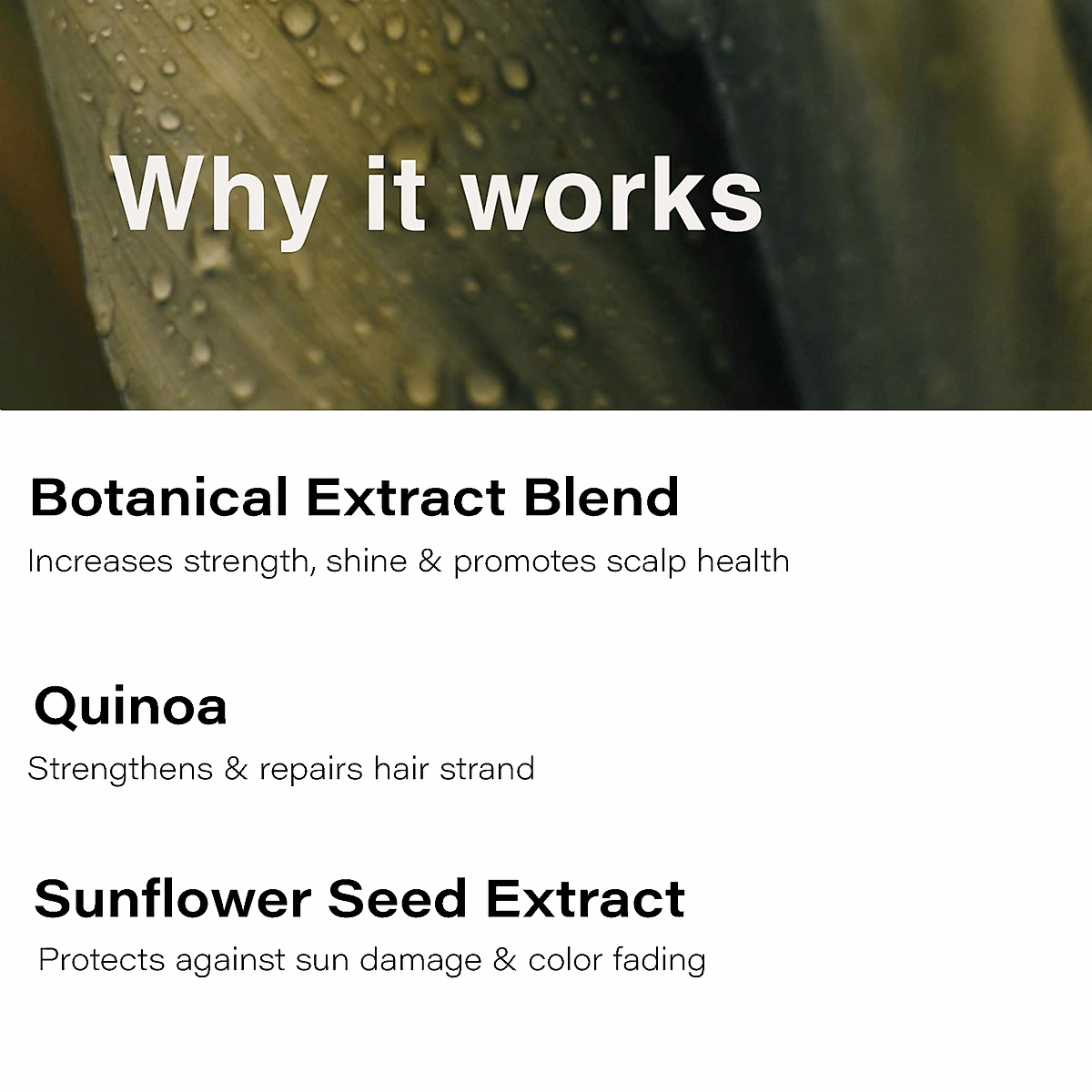 Why it works

Botanical Extract Blend
Increases strength, shine & promotes scalp health

Quinoa
Strengthens & repairs hair strand

Sunflower Seed Extract
Protects against sun damage & color fading